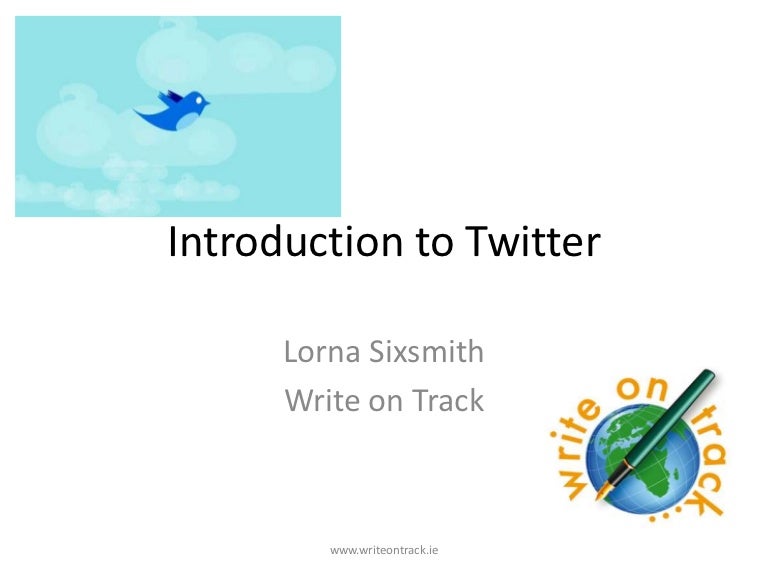 Introduction to Twitter

Lorna Sixsmith
Write on Track

write on track...

www.writeontrack.ie